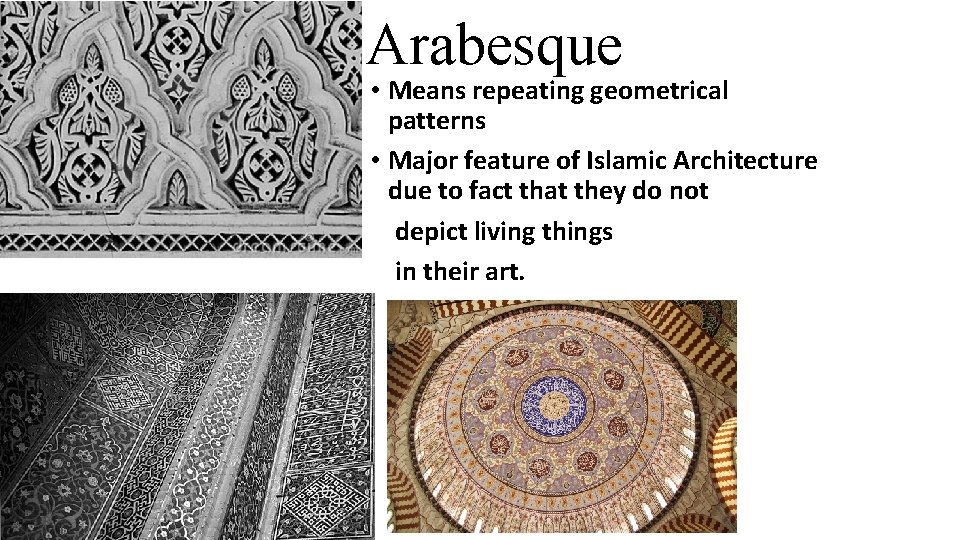 Arabesque

• Means repeating geometrical patterns

• Major feature of Islamic Architecture due to fact that they do not depict living things in their art.